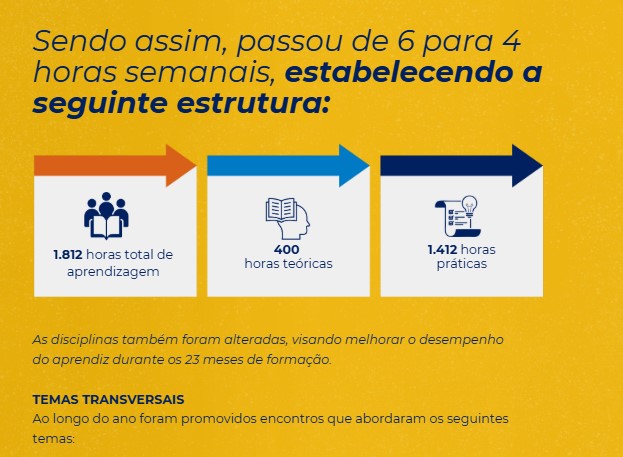 Sendo assim, passou de 6 para 4 horas semanais, estabelecendo a seguinte estrutura:

1.812 horas total de aprendizagem

400 horas teóricas

1.412 horas práticas

As disciplinas também foram alteradas, visando melhorar o desempenho do aprendiz durante os 23 meses de formação.

TEMAS TRANSVERSAIS
Ao longo do ano foram promovidos encontros que abordaram os seguintes temas: